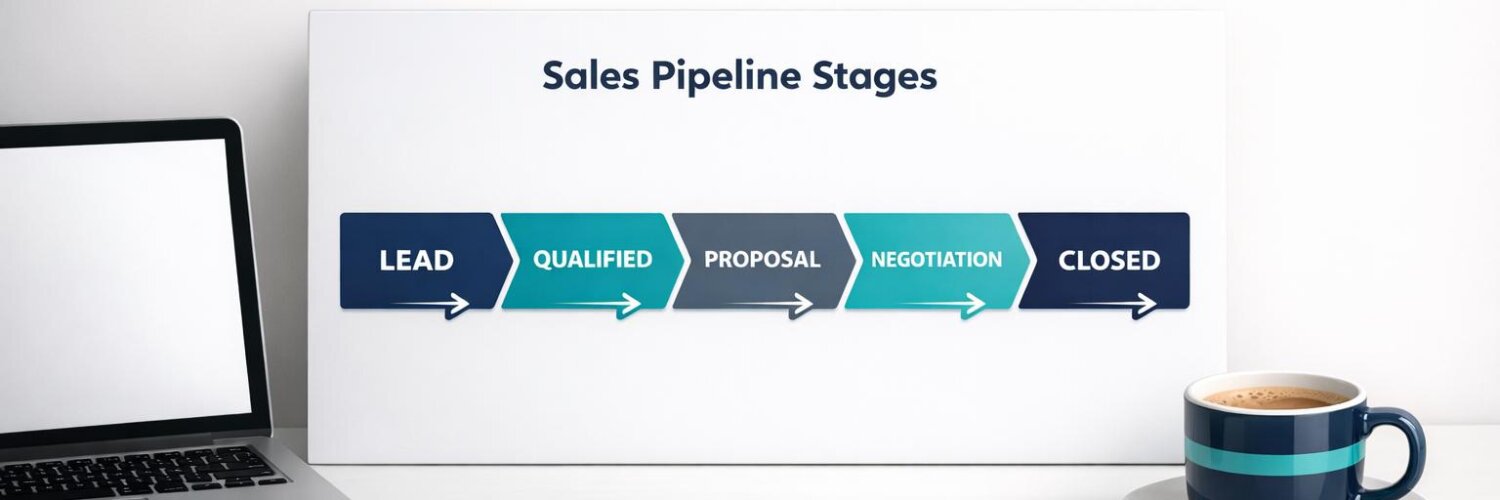 Sales Pipeline Stages

LEAD

QUALIFIED

PROPOSAL

NEGOTIATION

CLOSED